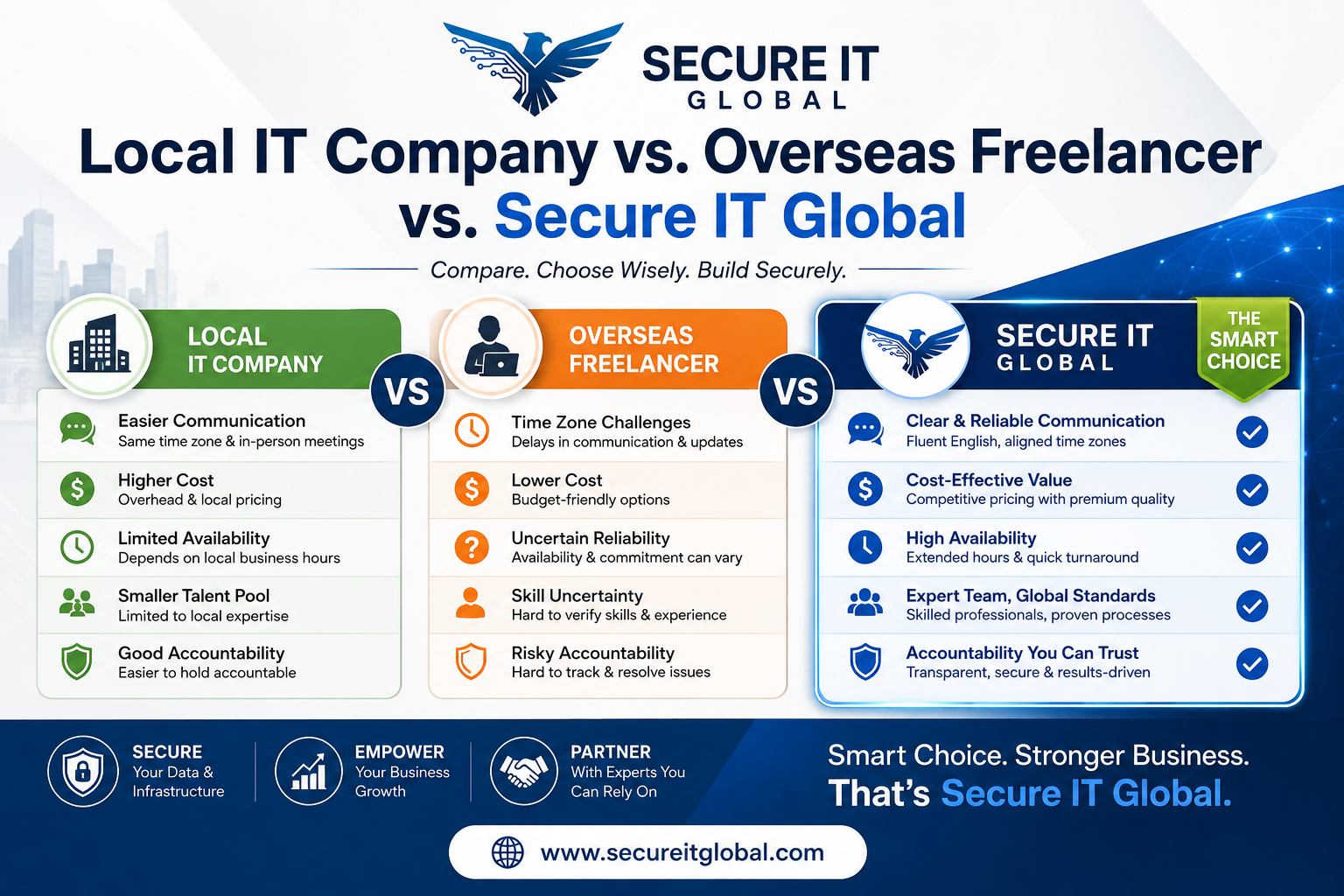 SECURE IT
GLOBAL

Local IT Company vs. Overseas Freelancer vs. Secure IT Global

Compare. Choose Wisely. Build Securely.

LOCAL IT COMPANY

Easier Communication
Same time zone & in-person meetings

Higher Cost
Overhead & local pricing

Limited Availability
Depends on local business hours

Smaller Talent Pool
Limited to local expertise

Good Accountability
Easier to hold accountable

VS

OVERSEAS FREELANCER

Time Zone Challenges
Delays in communication & updates

Lower Cost
Budget-friendly options

Uncertain Reliability
Availability & commitment can vary

Skill Uncertainty
Hard to verify skills & experience

Risky Accountability
Hard to track & resolve issues

VS

SECURE IT GLOBAL

THE SMART CHOICE

Clear & Reliable Communication
Fluent English, aligned time zones

Cost-Effective Value
Competitive pricing with premium quality

High Availability
Extended hours & quick turnaround

Expert Team, Global Standards
Skilled professionals, proven processes

Accountability You Can Trust
Transparent, secure & results-driven

SECURE
Your Data & Infrastructure

EMPOWER
Your Business Growth

PARTNER
With Experts You Can Rely On

Smart Choice. Stronger Business.
That's Secure IT Global.

www.secureitglobal.com